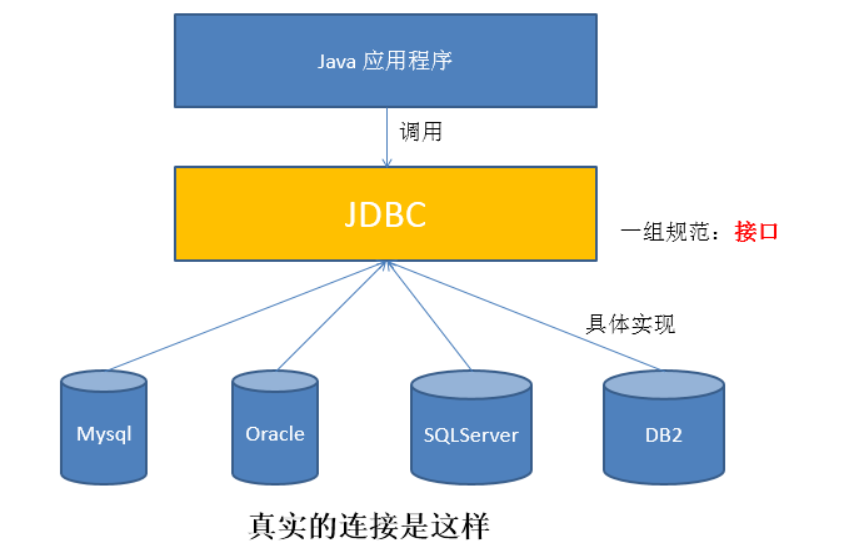 Java 应用程序

调用

JDBC

一组规范：接口

具体实现

Mysql

Oracle

SQLServer

DB2

真实的连接是这样